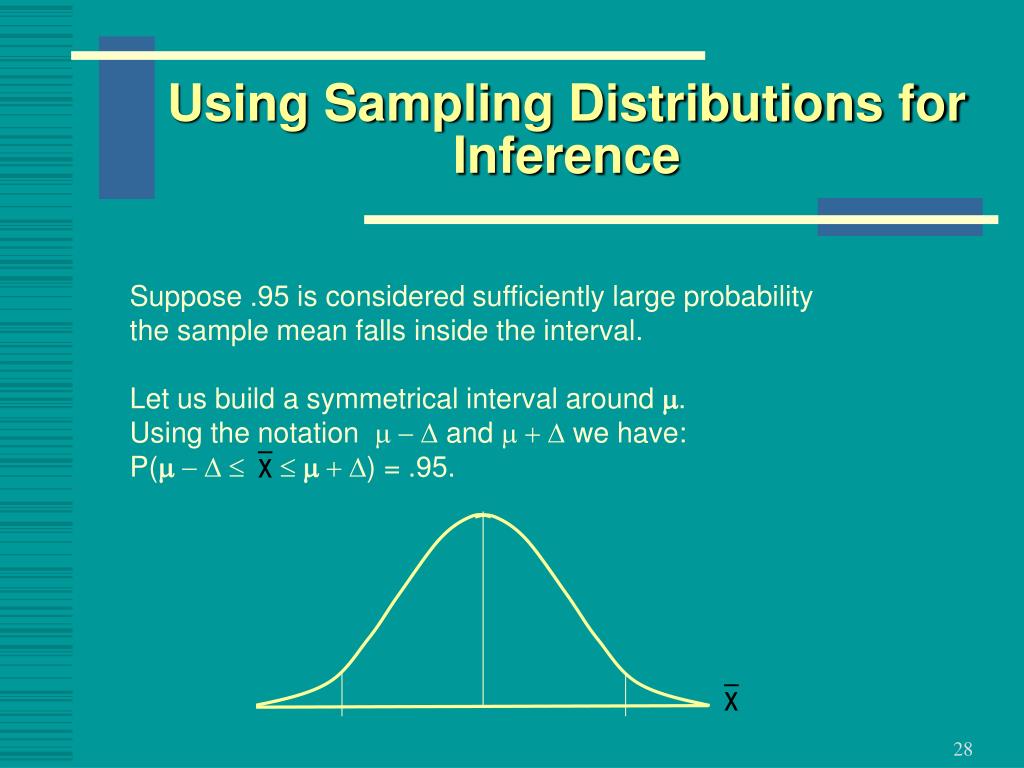 Using Sampling Distributions for Inference

Suppose .95 is considered sufficiently large probability the sample mean falls inside the interval.

Let us build a symmetrical interval around $\mu$.
Using the notation $\mu - \Delta$ and $\mu + \Delta$ we have:
P($\mu - \Delta \leq \bar{X} \leq \mu + \Delta$) = .95.

$\bar{X}$

28